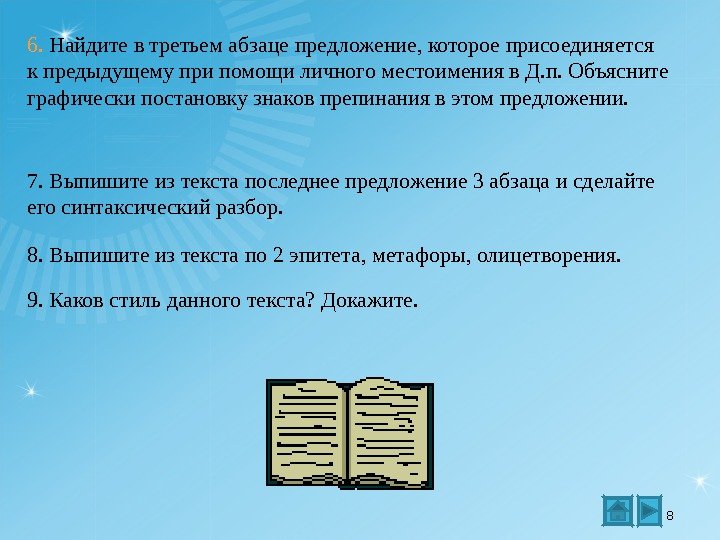 6. Найдите в третьем абзаце предложение, которое присоединяется к предыдущему при помощи личного местоимения в Д.п. Объясните графически постановку знаков препинания в этом предложении.

7. Выпишите из текста последнее предложение 3 абзаца и сделайте его синтаксический разбор.

8. Выпишите из текста по 2 эпитета, метафоры, олицетворения.

9. Каков стиль данного текста? Докажите.

8